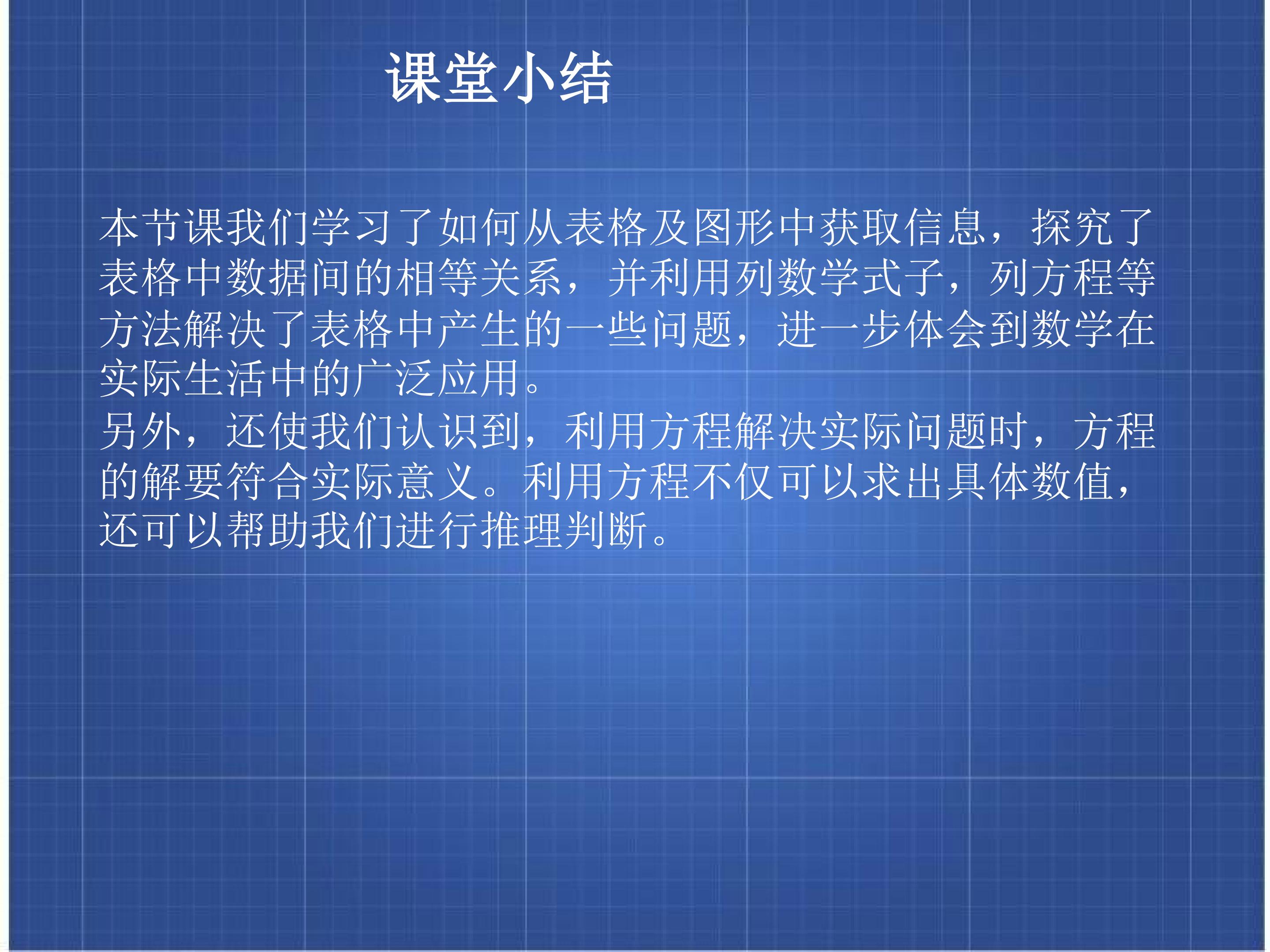 课堂小结

本节课我们学习了如何从表格及图形中获取信息，探究了表格中数据间的相等关系，并利用列数学式子，列方程等方法解决了表格中产生的一些问题，进一步体会到数学在实际生活中的广泛应用。

另外，还使我们认识到，利用方程解决实际问题时，方程的解要符合实际意义。利用方程不仅可以求出具体数值，还可以帮助我们进行推理判断。